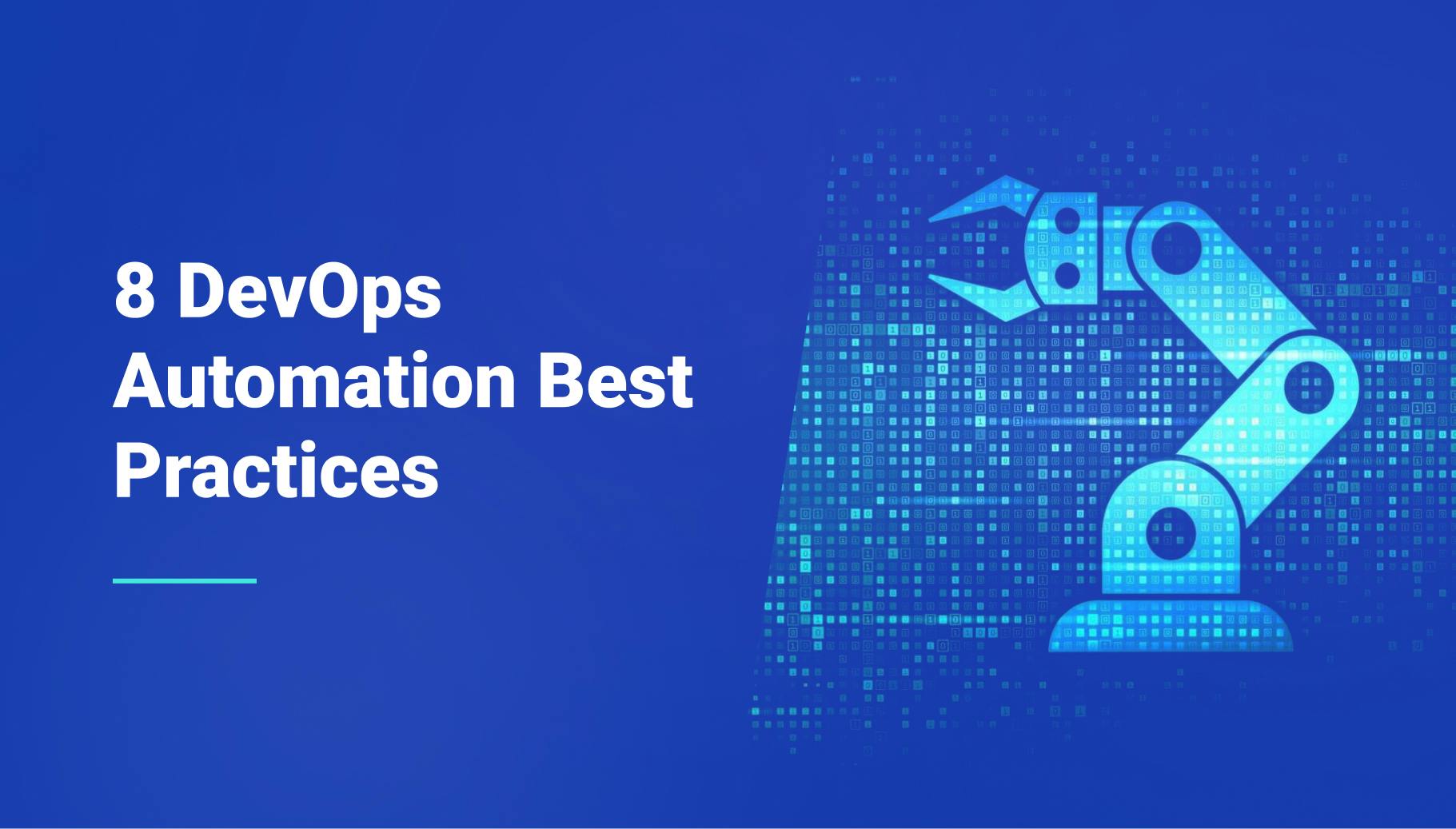 8 DevOps Automation Best Practices